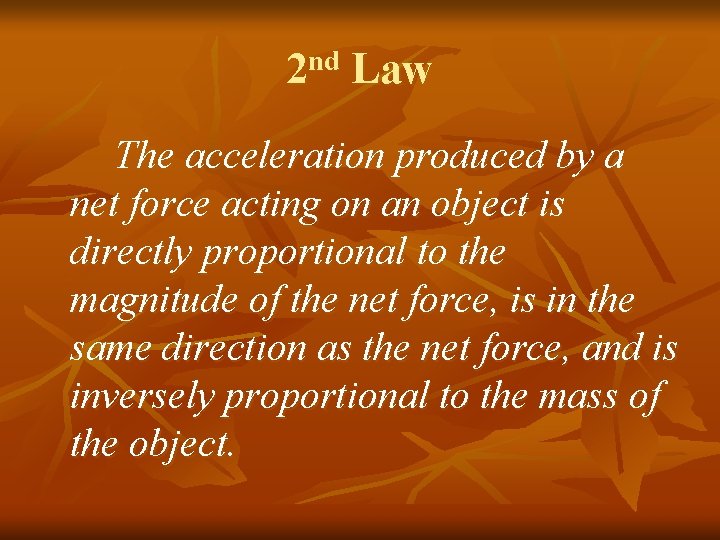 2nd Law

The acceleration produced by a net force acting on an object is directly proportional to the magnitude of the net force, is in the same direction as the net force, and is inversely proportional to the mass of the object.